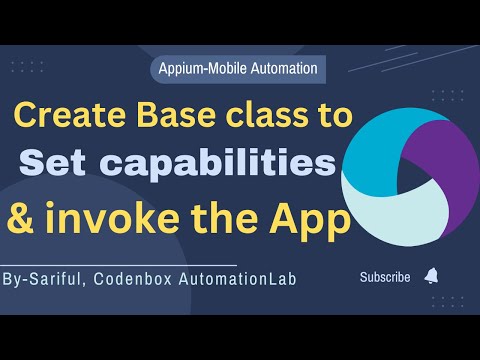 Appium-Mobile Automation

Create Base class to
Set capabilities
& invoke the App

By-Sariful, Codenbox AutomationLab

Subscribe